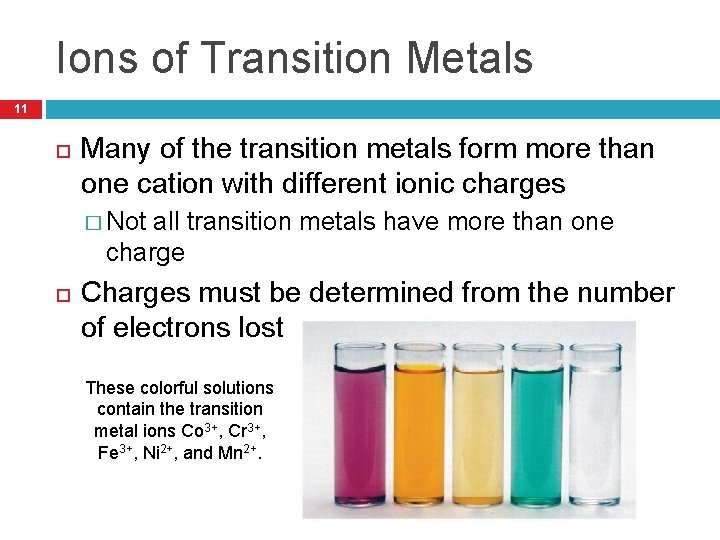 Ions of Transition Metals

11

Many of the transition metals form more than one cation with different ionic charges

Not all transition metals have more than one charge

Charges must be determined from the number of electrons lost

These colorful solutions contain the transition metal ions $Co^{3+}$, $Cr^{3+}$, $Fe^{3+}$, $Ni^{2+}$, and $Mn^{2+}$.